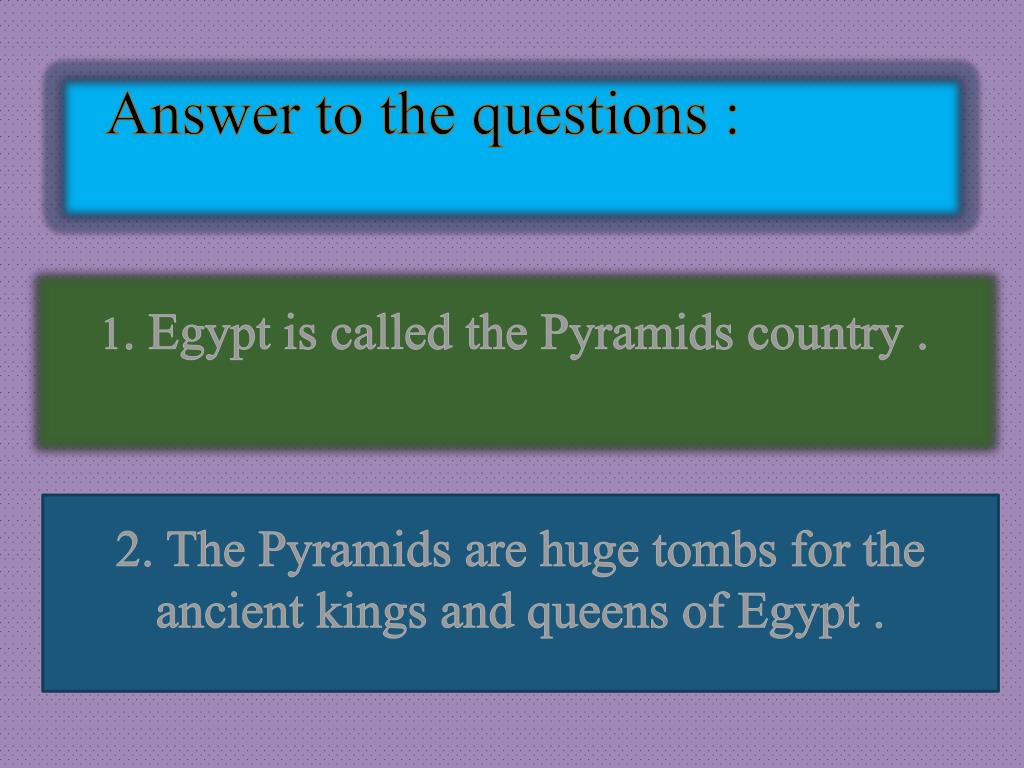 Answer to the questions :

1. Egypt is called the Pyramids country .

2. The Pyramids are huge tombs for the ancient kings and queens of Egypt .